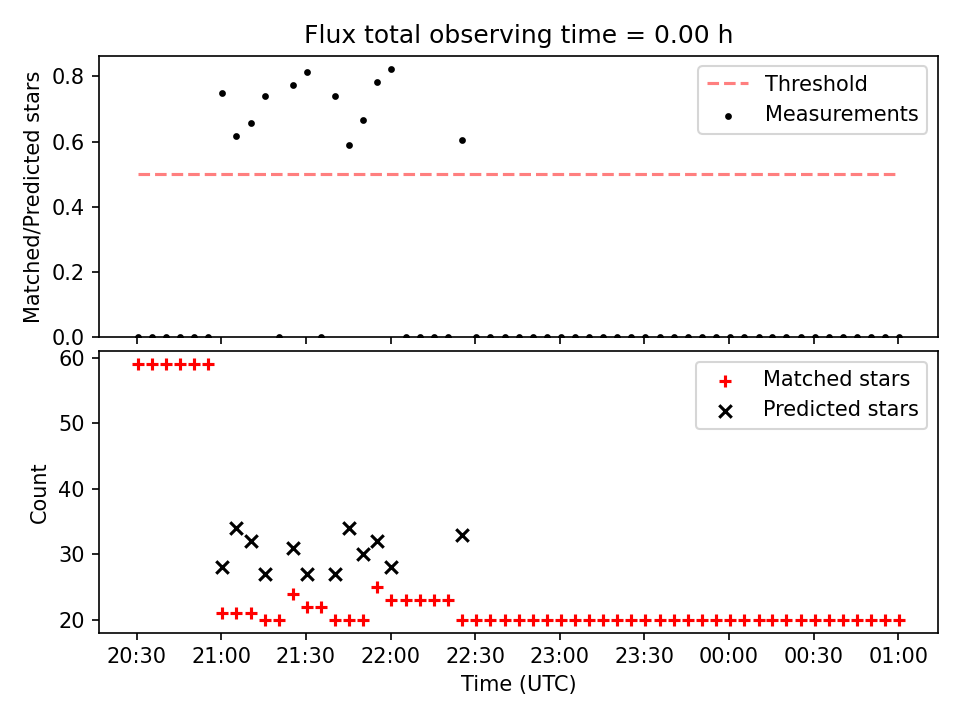 Flux total observing time = 0.00 h

Matched/Predicted stars

0.8
0.6
0.4
0.2
0.0

Threshold
Measurements

Count

60
50
40
30
20

Matched stars
Predicted stars

20:30 21:00 21:30 22:00 22:30 23:00 23:30 00:00 00:30 01:00

Time (UTC)